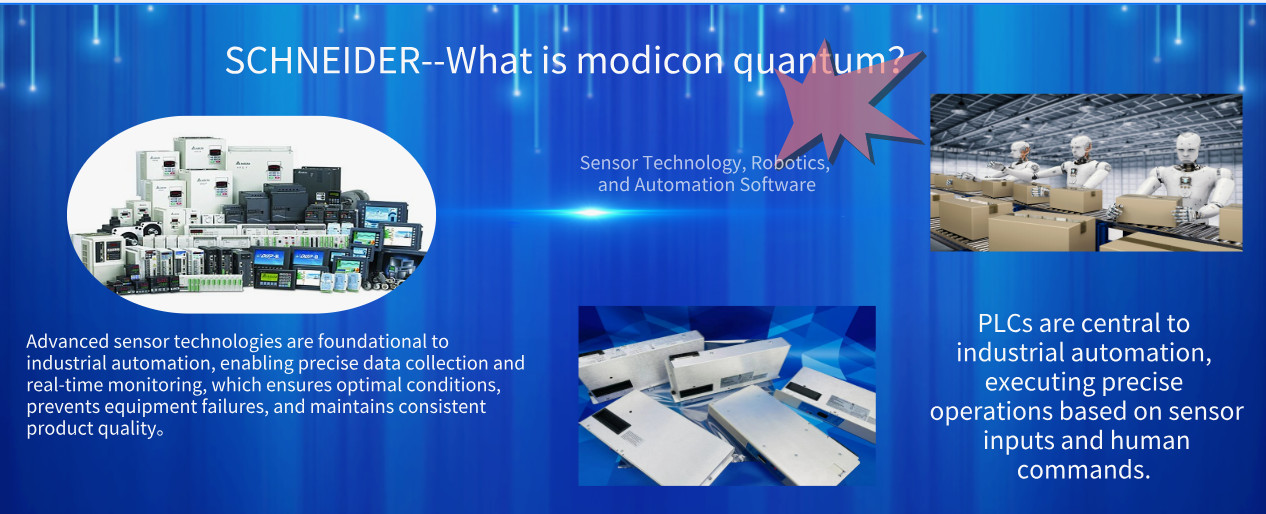 SCHNEIDER--What is modicon quantum?

Sensor Technology, Robotics, and Automation Software

Advanced sensor technologies are foundational to industrial automation, enabling precise data collection and real-time monitoring, which ensures optimal conditions, prevents equipment failures, and maintains consistent product quality。

PLCs are central to industrial automation, executing precise operations based on sensor inputs and human commands.